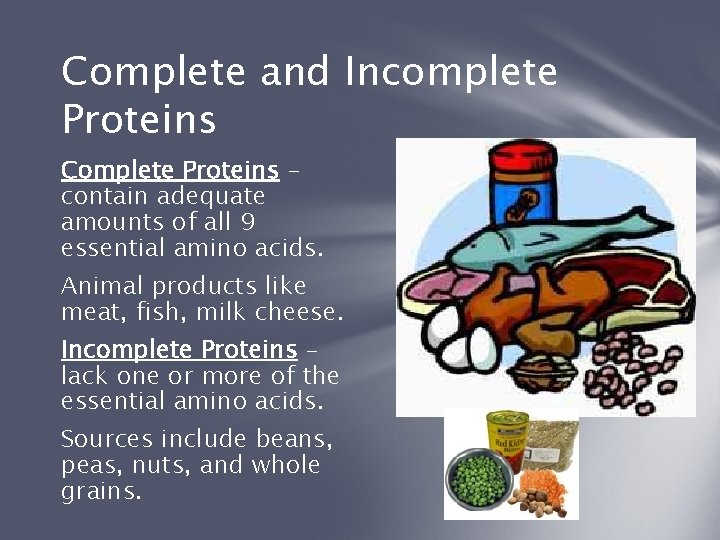 Complete and Incomplete Proteins

Complete Proteins – contain adequate amounts of all 9 essential amino acids.

Animal products like meat, fish, milk cheese.

Incomplete Proteins – lack one or more of the essential amino acids.

Sources include beans, peas, nuts, and whole grains.

Red Kidney Beans